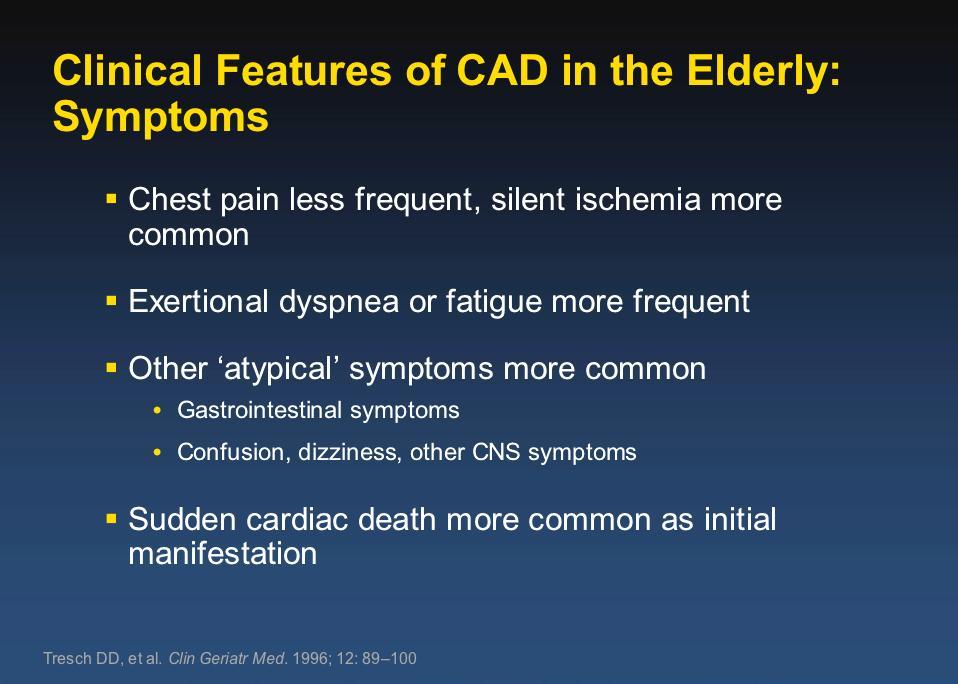 Clinical Features of CAD in the Elderly: Symptoms

▪ Chest pain less frequent, silent ischemia more common

▪ Exertional dyspnea or fatigue more frequent

▪ Other ‘atypical’ symptoms more common
  • Gastrointestinal symptoms
  • Confusion, dizziness, other CNS symptoms

▪ Sudden cardiac death more common as initial manifestation

Tresch DD, et al. Clin Geriatr Med. 1996; 12: 89–100